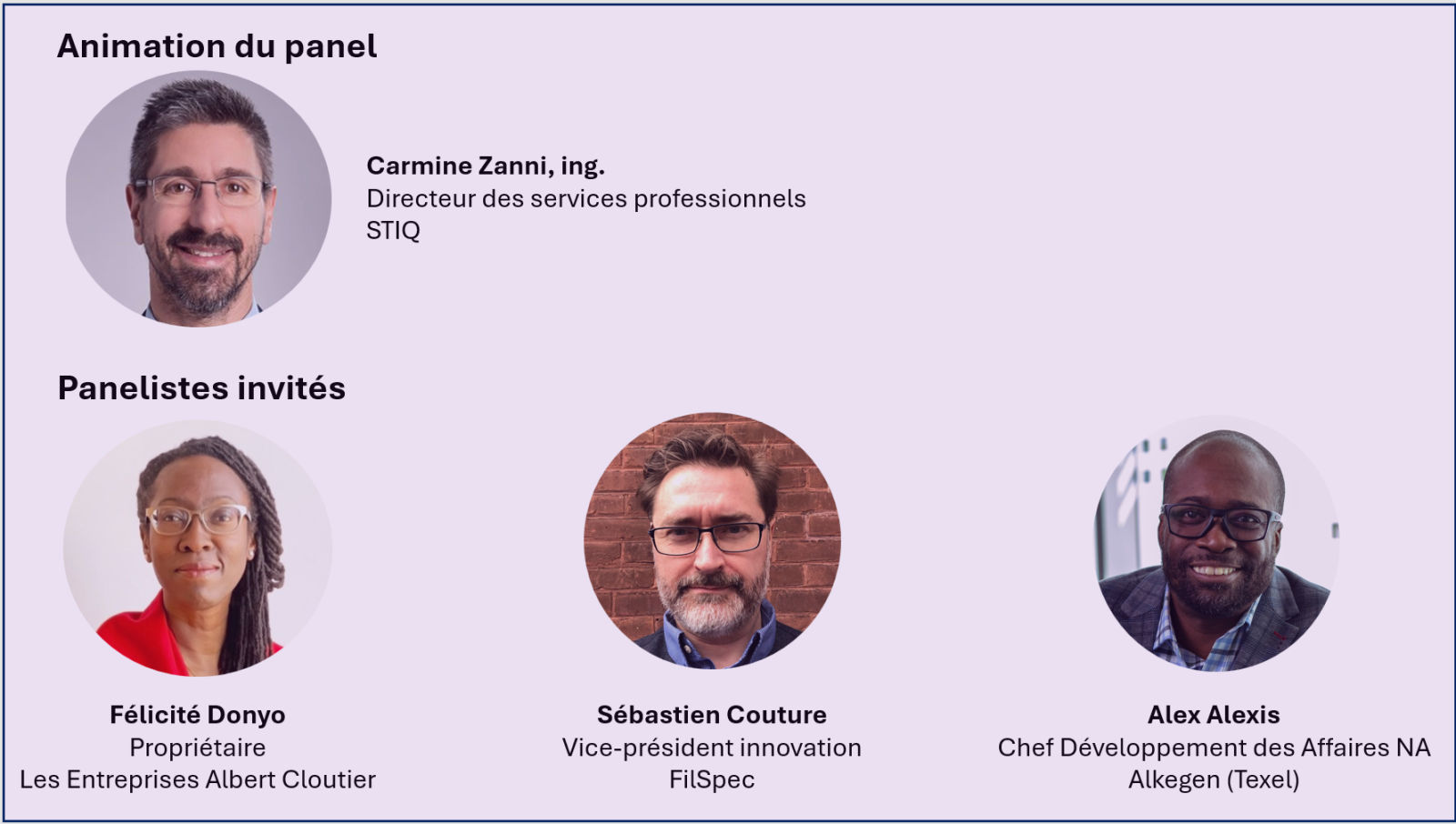 Animation du panel

Carmine Zanni, ing.
Directeur des services professionnels
STIQ

Panelistes invités

Félicité Donyo
Propriétaire
Les Entreprises Albert Cloutier

Sébastien Couture
Vice-président innovation
FilSpec

Alex Alexis
Chef Développement des Affaires NA
Alkegen (Texel)